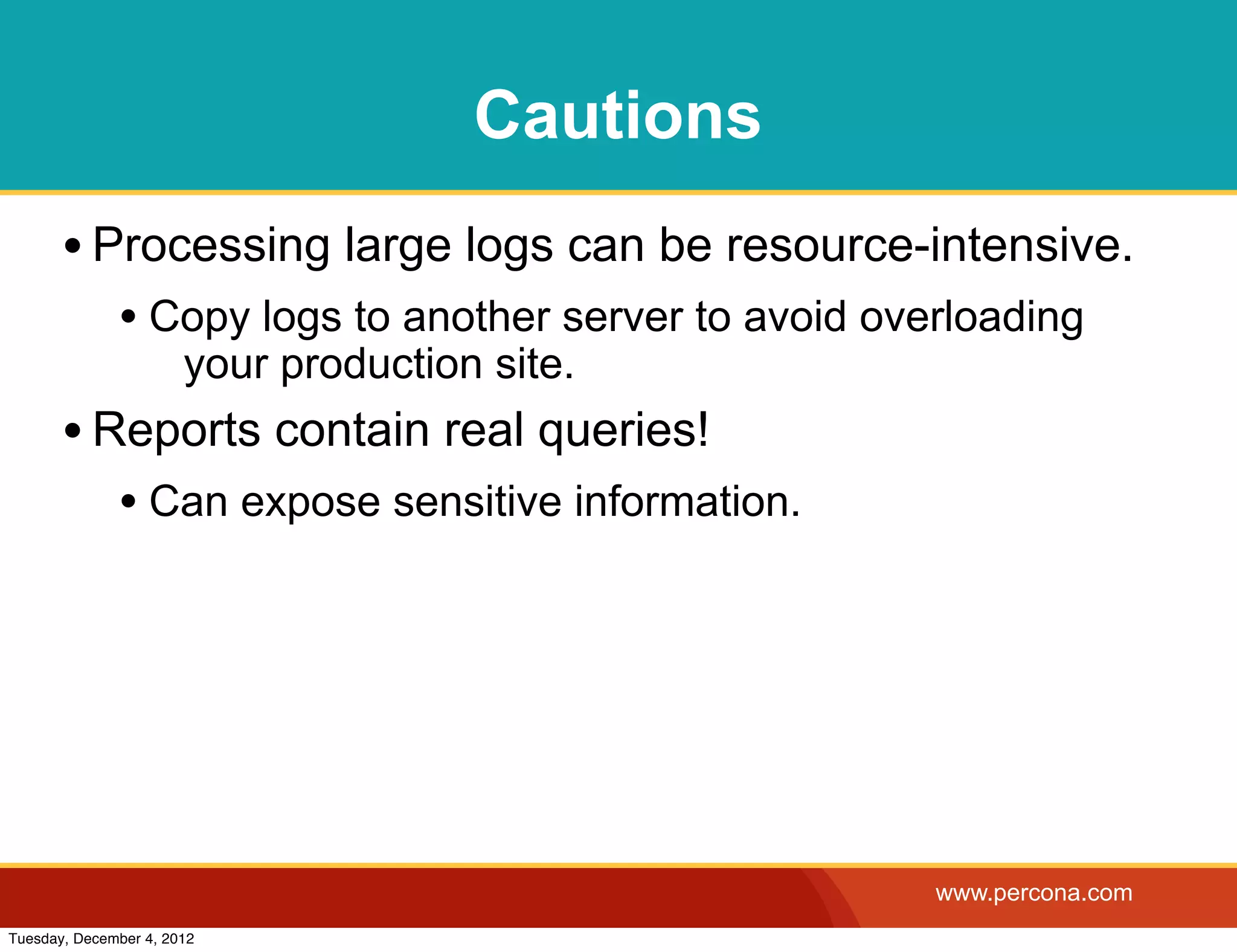 Cautions

• Processing large logs can be resource-intensive.

• Copy logs to another server to avoid overloading your production site.

• Reports contain real queries!

• Can expose sensitive information.

www.percona.com

Tuesday, December 4, 2012